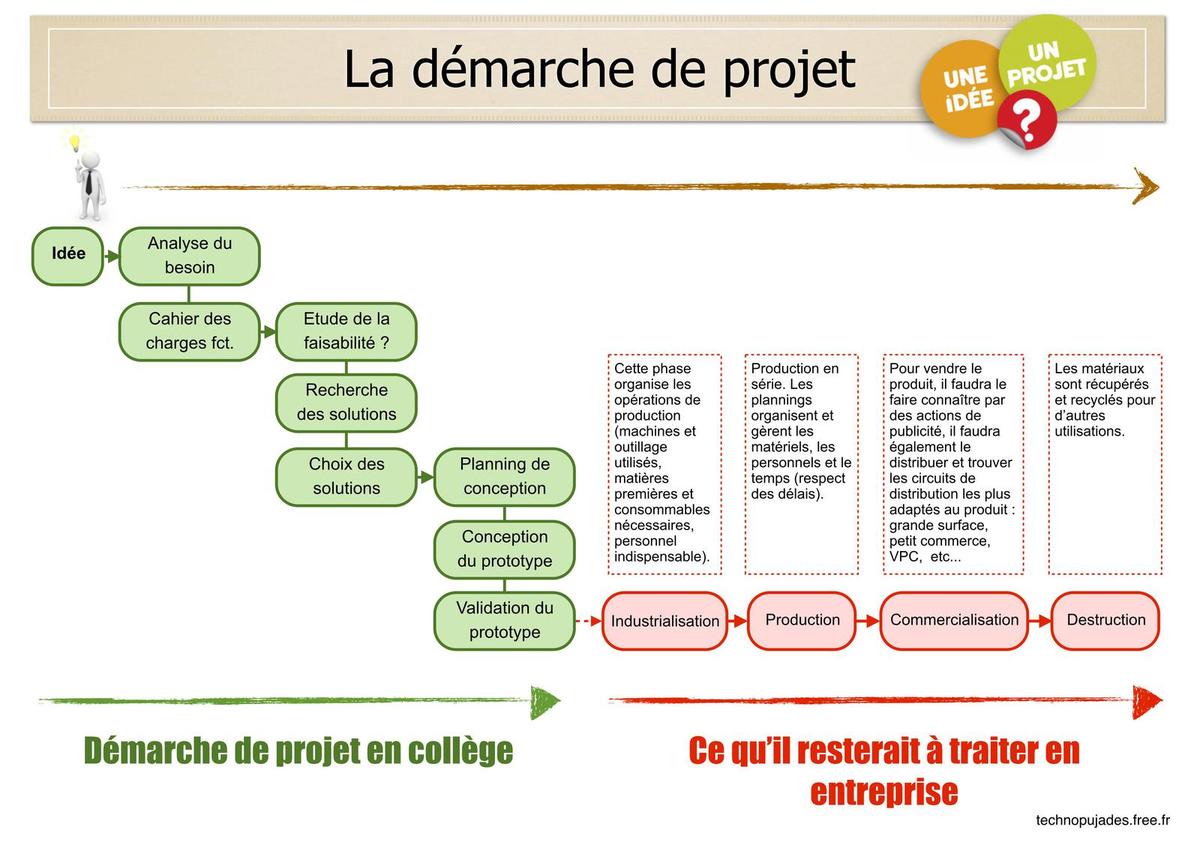 La démarche de projet

UNE IDÉE

UN PROJET

?

Idée

Analyse du besoin

Cahier des charges fct.

Etude de la faisabilité ?

Recherche des solutions

Choix des solutions

Planning de conception

Conception du prototype

Validation du prototype

Cette phase organise les opérations de production (machines et outillage utilisés, matières premières et consommables nécessaires, personnel indispensable).

Production en série. Les plannings organisent et gèrent les matériels, les personnels et le temps (respect des délais).

Pour vendre le produit, il faudra le faire connaître par des actions de publicité, il faudra également le distribuer et trouver les circuits de distribution les plus adaptés au produit : grande surface, petit commerce, VPC, etc...

Les matériaux sont récupérés et recyclés pour d'autres utilisations.

Industrialisation

Production

Commercialisation

Destruction

Démarche de projet en collège

Ce qu'il resterait à traiter en entreprise

technopujades.free.fr